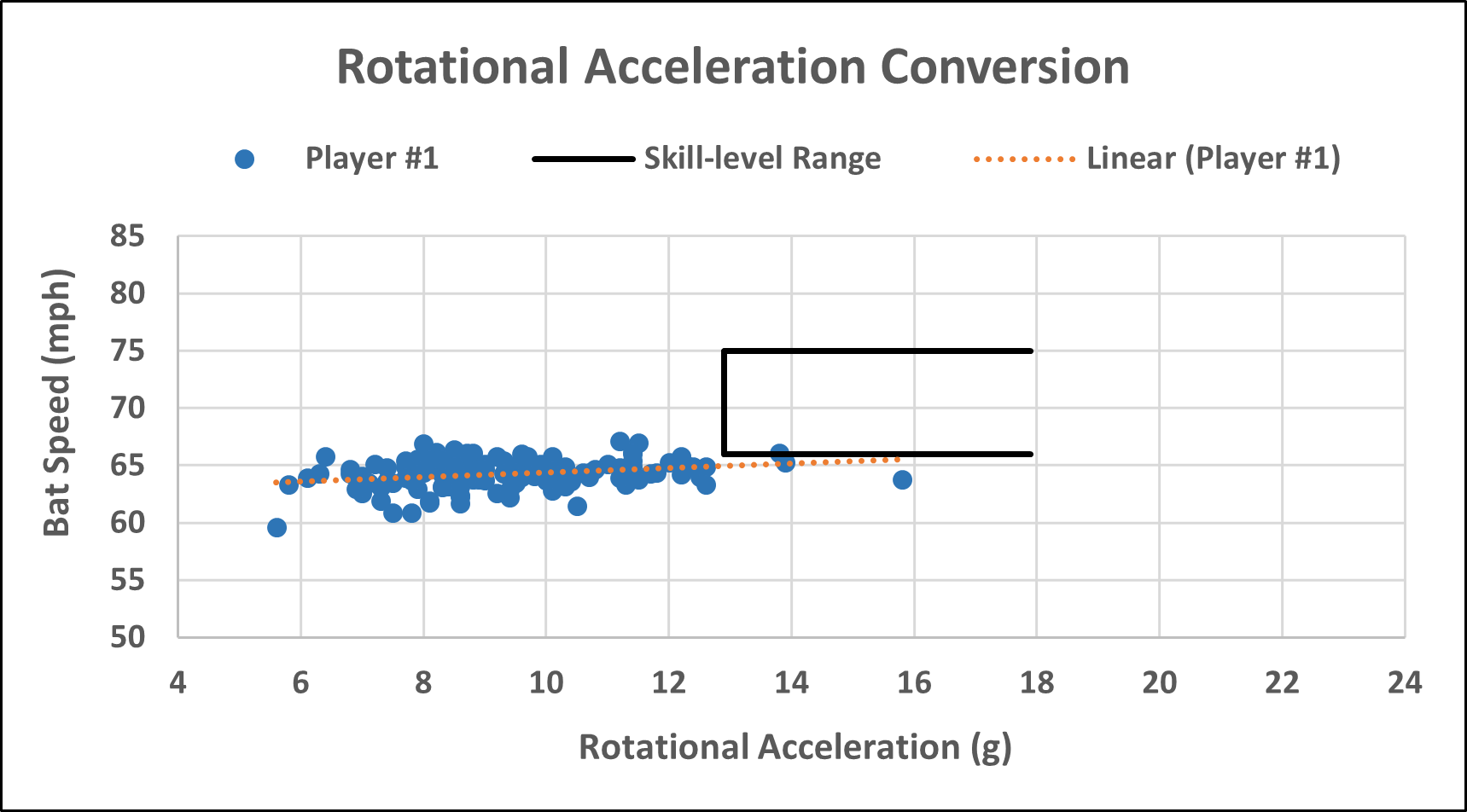 Rotational Acceleration Conversion

Player #1
Skill-level Range
Linear (Player #1)

Bat Speed (mph)

85
80
75
70
65
60
55
50

4
6
8
10
12
14
16
18
20
22
24

Rotational Acceleration (g)